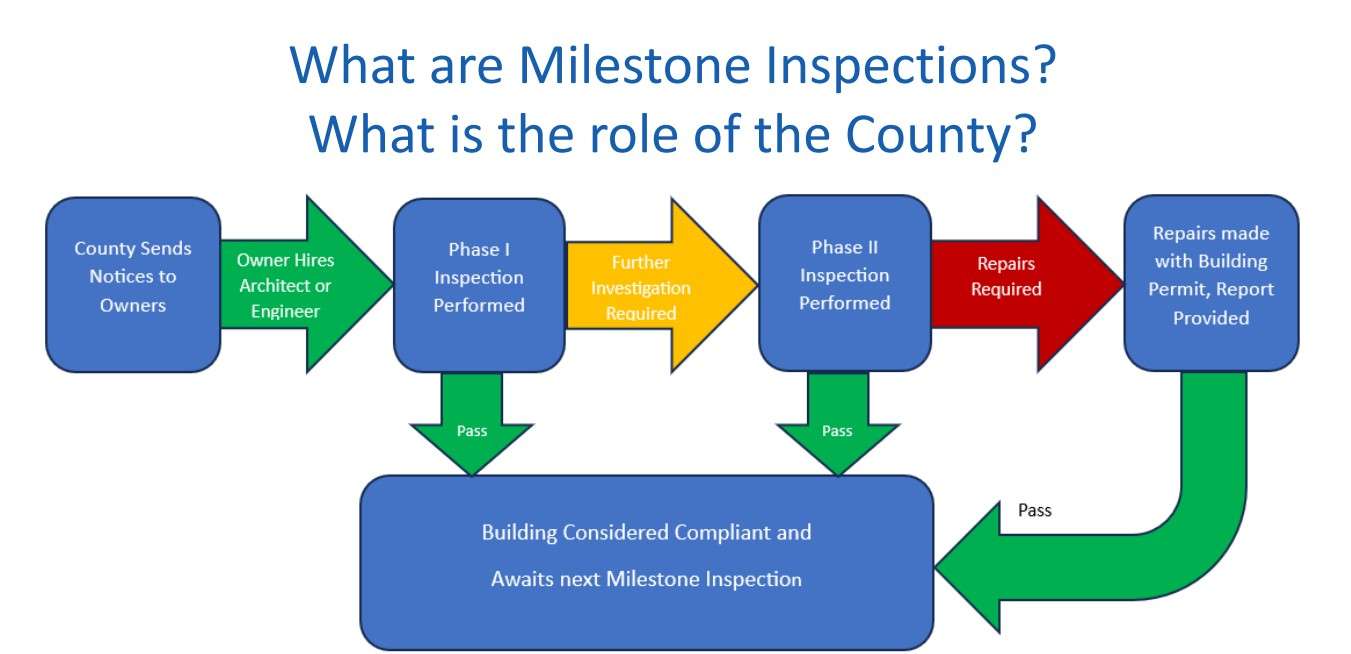 What are Milestone Inspections?
What is the role of the County?

County Sends Notices to Owners

Owner Hires Architect or Engineer

Phase I Inspection Performed

Further Investigation Required

Phase II Inspection Performed

Repairs Required

Repairs made with Building Permit, Report Provided

Pass

Pass

Pass

Building Considered Compliant and Awaits next Milestone Inspection